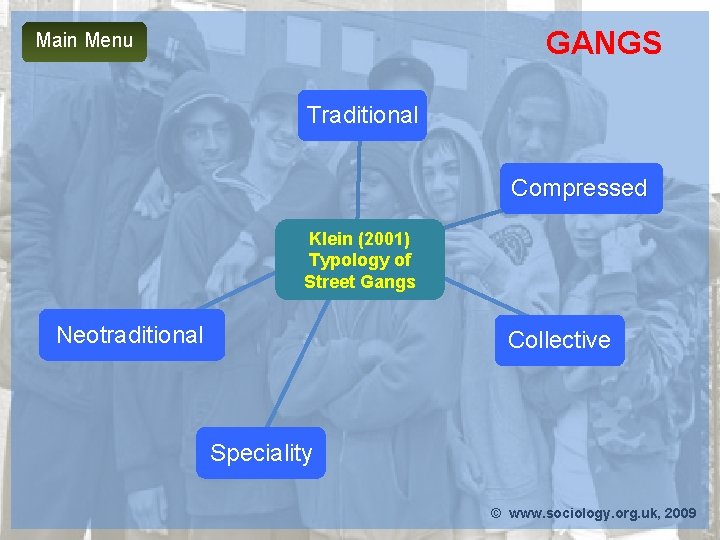 Main Menu

GANGS

Traditional

Compressed

Klein (2001) Typology of Street Gangs

Neotraditional

Collective

Speciality

© www.sociology.org.uk, 2009